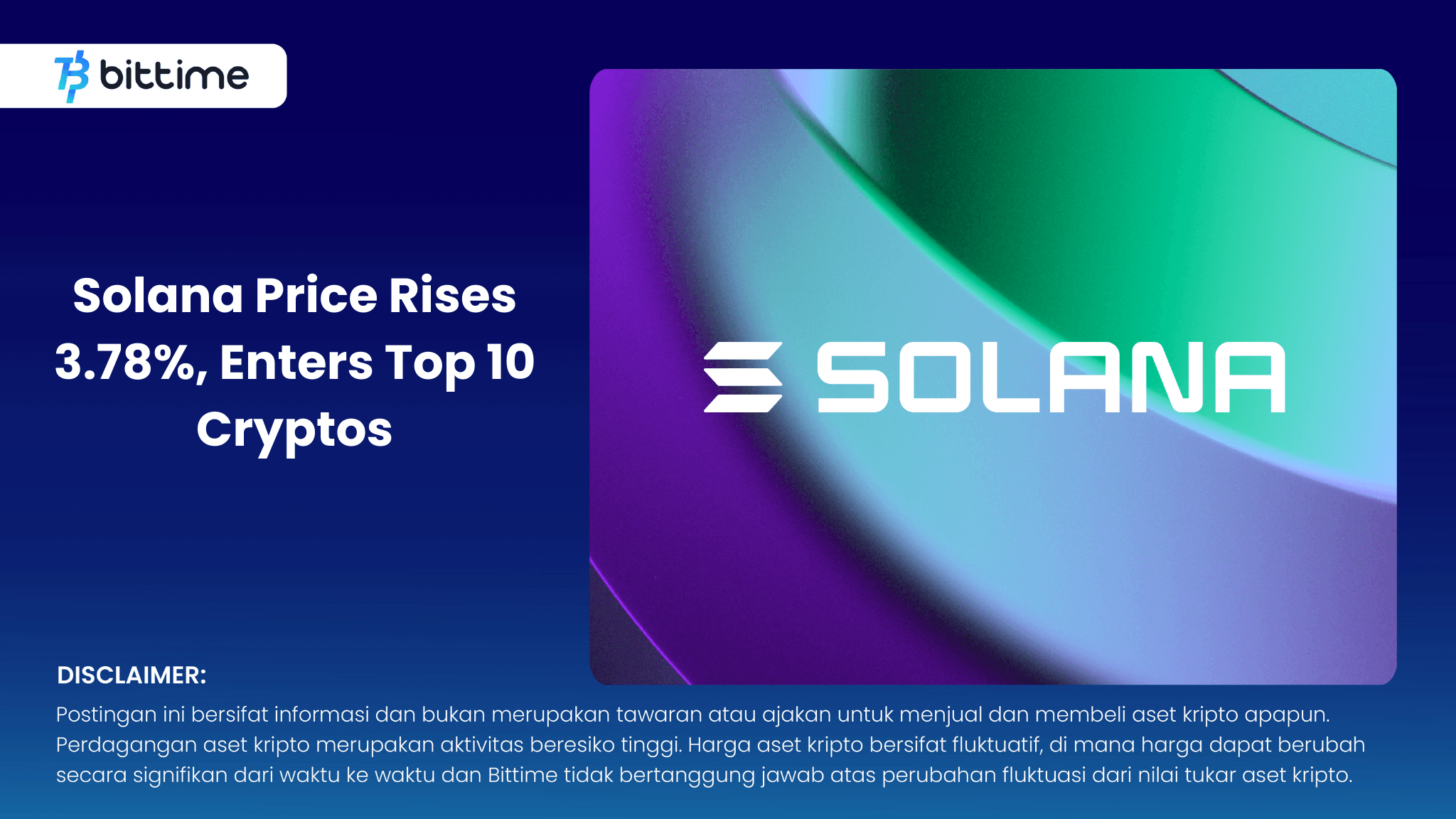 bittime

Solana Price Rises 3.78%, Enters Top 10 Cryptos

SOLANA

DISCLAIMER:
Postingan ini bersifat informasi dan bukan merupakan tawaran atau ajakan untuk menjual dan membeli aset kripto apapun. Perdagangan aset kripto merupakan aktivitas beresiko tinggi. Harga aset kripto bersifat fluktuatif, di mana harga dapat berubah secara signifikan dari waktu ke waktu dan Bittime tidak bertanggung jawab atas perubahan fluktuasi dari nilai tukar aset kripto.